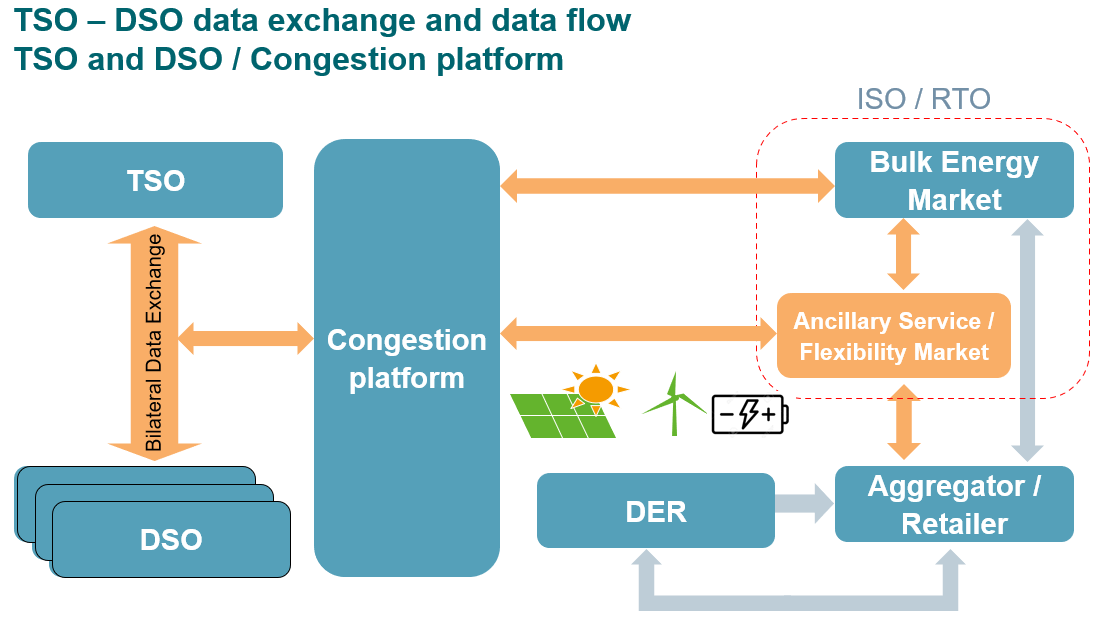 TSO – DSO data exchange and data flow
TSO and DSO / Congestion platform

ISO / RTO

TSO

Bilateral Data Exchange

DSO

Congestion platform

Bulk Energy Market

Ancillary Service / Flexibility Market

DER

Aggregator / Retailer